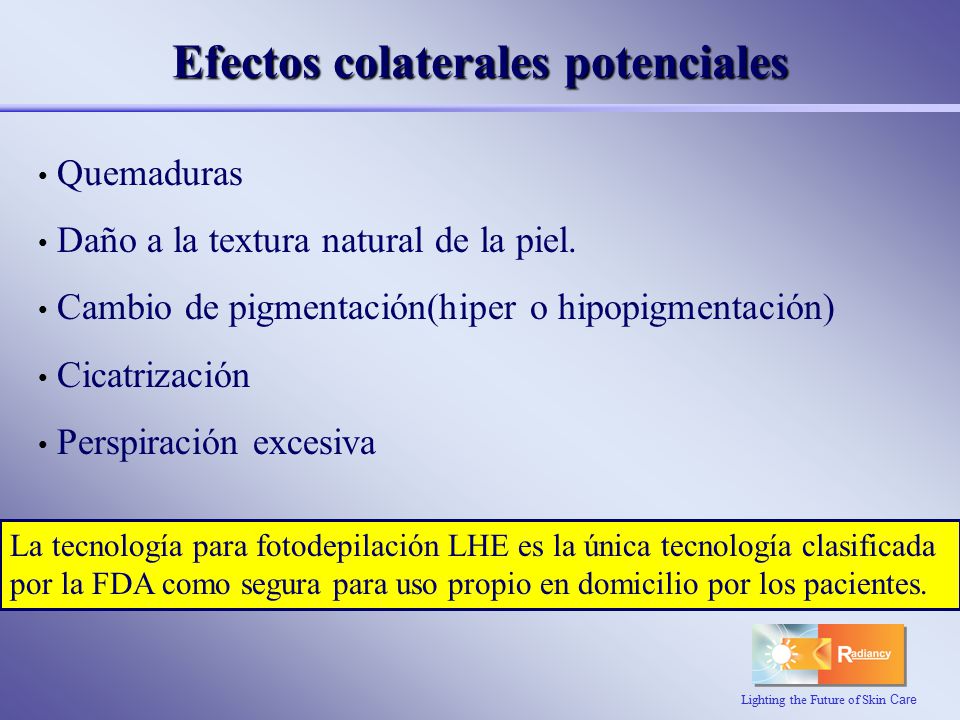 Efectos colaterales potenciales

• Quemaduras

• Daño a la textura natural de la piel.

• Cambio de pigmentación(hiper o hipopigmentación)

• Cicatrización

• Perspiración excesiva

La tecnología para fotodepilación LHE es la única tecnología clasificada por la FDA como segura para uso propio en domicilio por los pacientes.

Radiancy

Lighting the Future of Skin Care